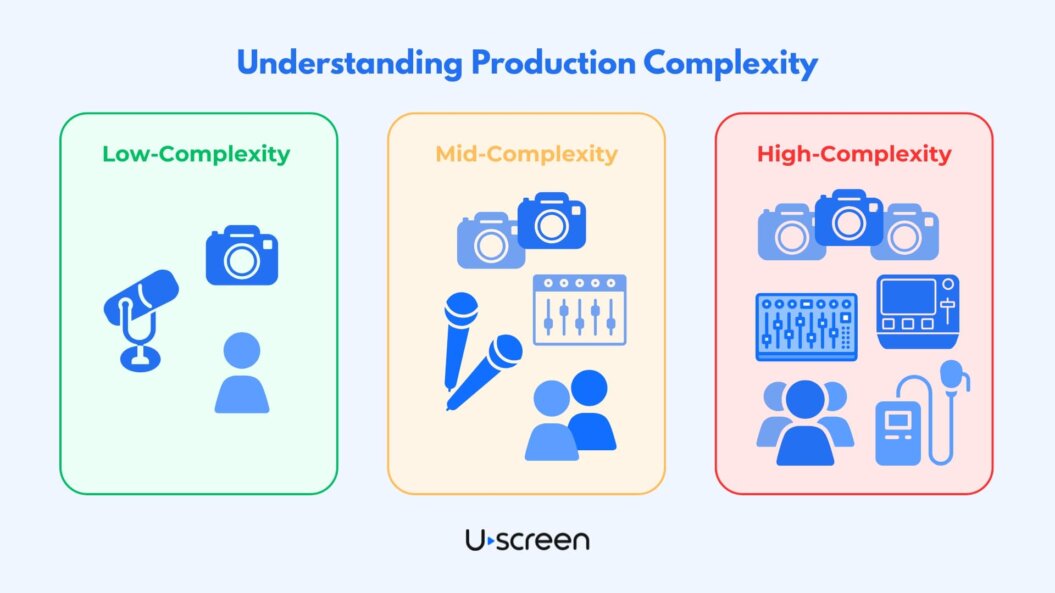 Understanding Production Complexity

Low-Complexity

Mid-Complexity

High-Complexity

Uscreen